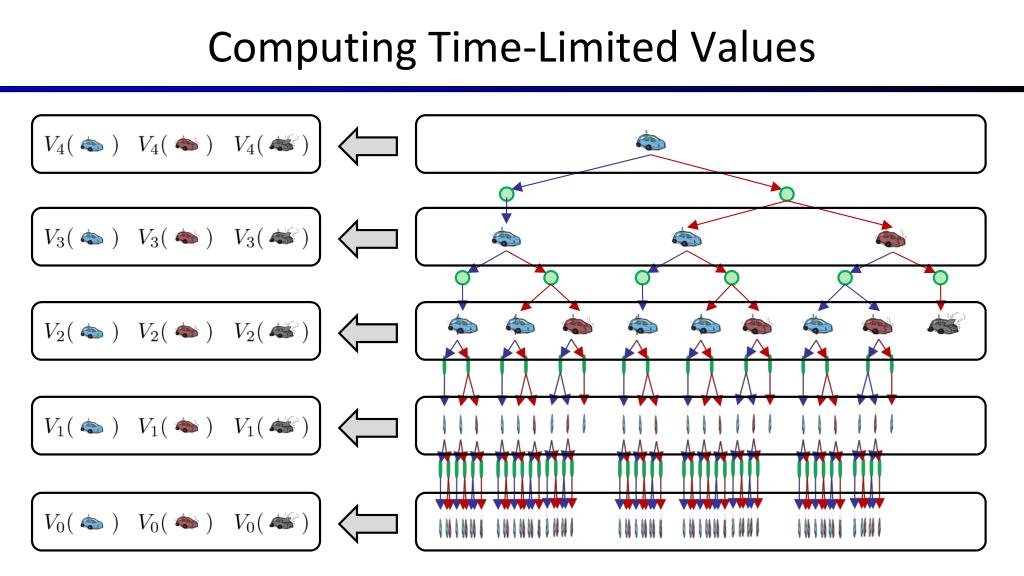 Computing Time-Limited Values

$V_4($ $)$ $V_4($ $)$ $V_4($ $)$

$V_3($ $)$ $V_3($ $)$ $V_3($ $)$

$V_2($ $)$ $V_2($ $)$ $V_2($ $)$

$V_1($ $)$ $V_1($ $)$ $V_1($ $)$

$V_0($ $)$ $V_0($ $)$ $V_0($ $)$